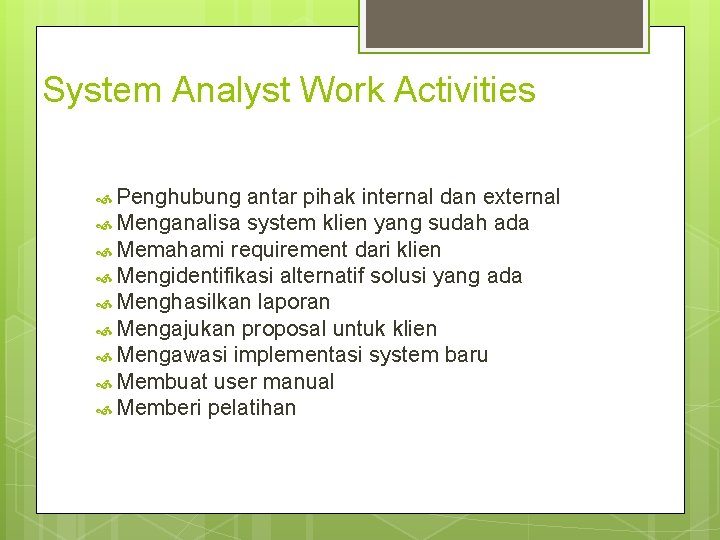 System Analyst Work Activities

Penghubung antar pihak internal dan external
Menganalisa system klien yang sudah ada
Memahami requirement dari klien
Mengidentifikasi alternatif solusi yang ada
Menghasilkan laporan
Mengajukan proposal untuk klien
Mengawasi implementasi system baru
Membuat user manual
Memberi pelatihan